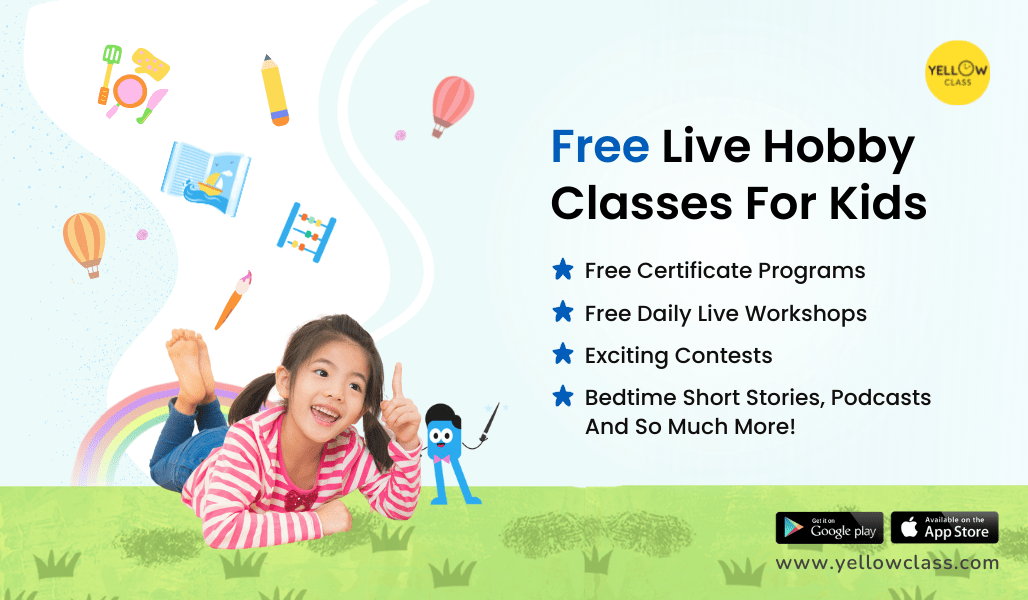 YELLOW CLASS

Free Live Hobby Classes For Kids

Free Certificate Programs

Free Daily Live Workshops

Exciting Contests

Bedtime Short Stories, Podcasts And So Much More!

Get it on Google play

Available on the App Store

www.yellowclass.com